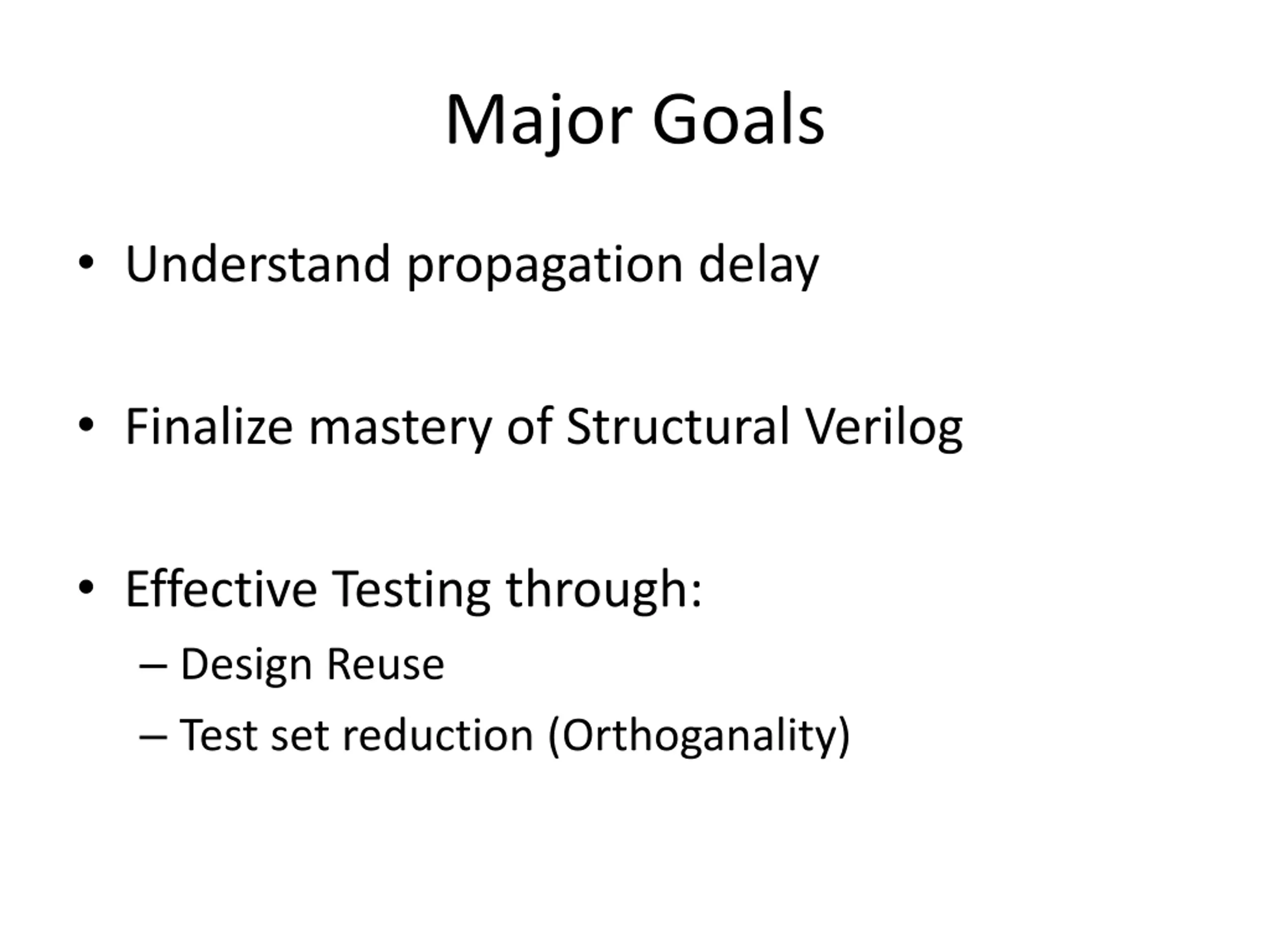 Major Goals

• Understand propagation delay

• Finalize mastery of Structural Verilog

• Effective Testing through:
– Design Reuse
– Test set reduction (Orthoganality)